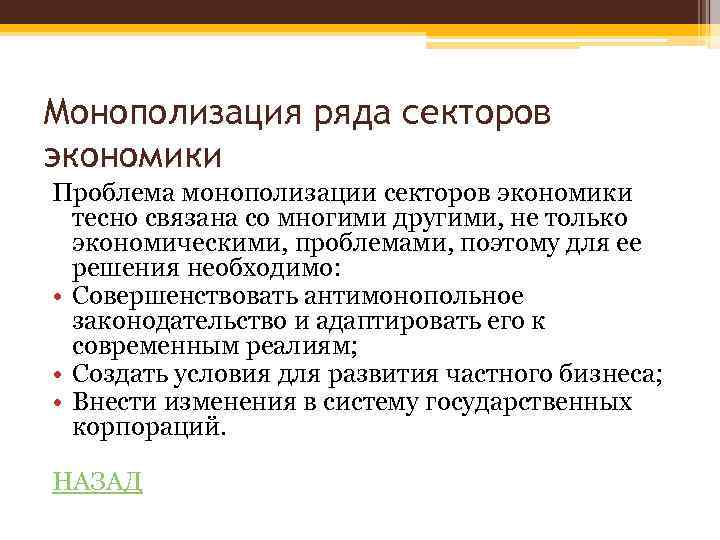 Монополизация ряда секторов экономики

Проблема монополизации секторов экономики тесно связана со многими другими, не только экономическими, проблемами, поэтому для ее решения необходимо:

• Совершенствовать антимонопольное законодательство и адаптировать его к современным реалиям;
• Создать условия для развития частного бизнеса;
• Внести изменения в систему государственных корпораций.

НАЗАД